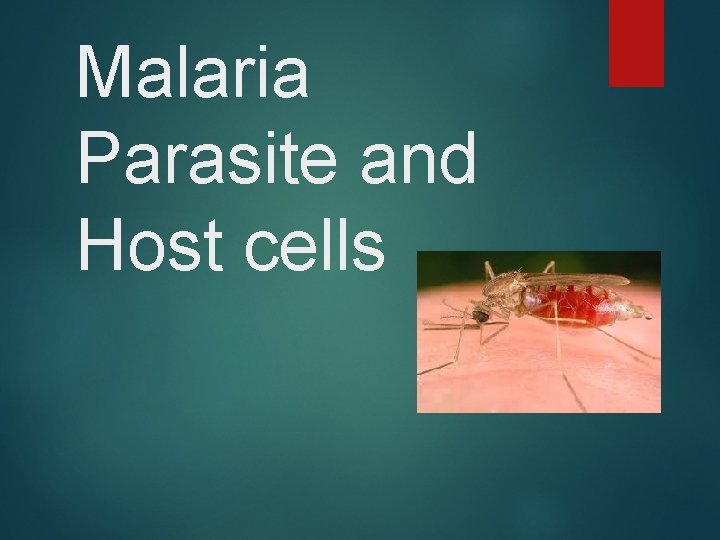 Malaria Parasite and Host cells